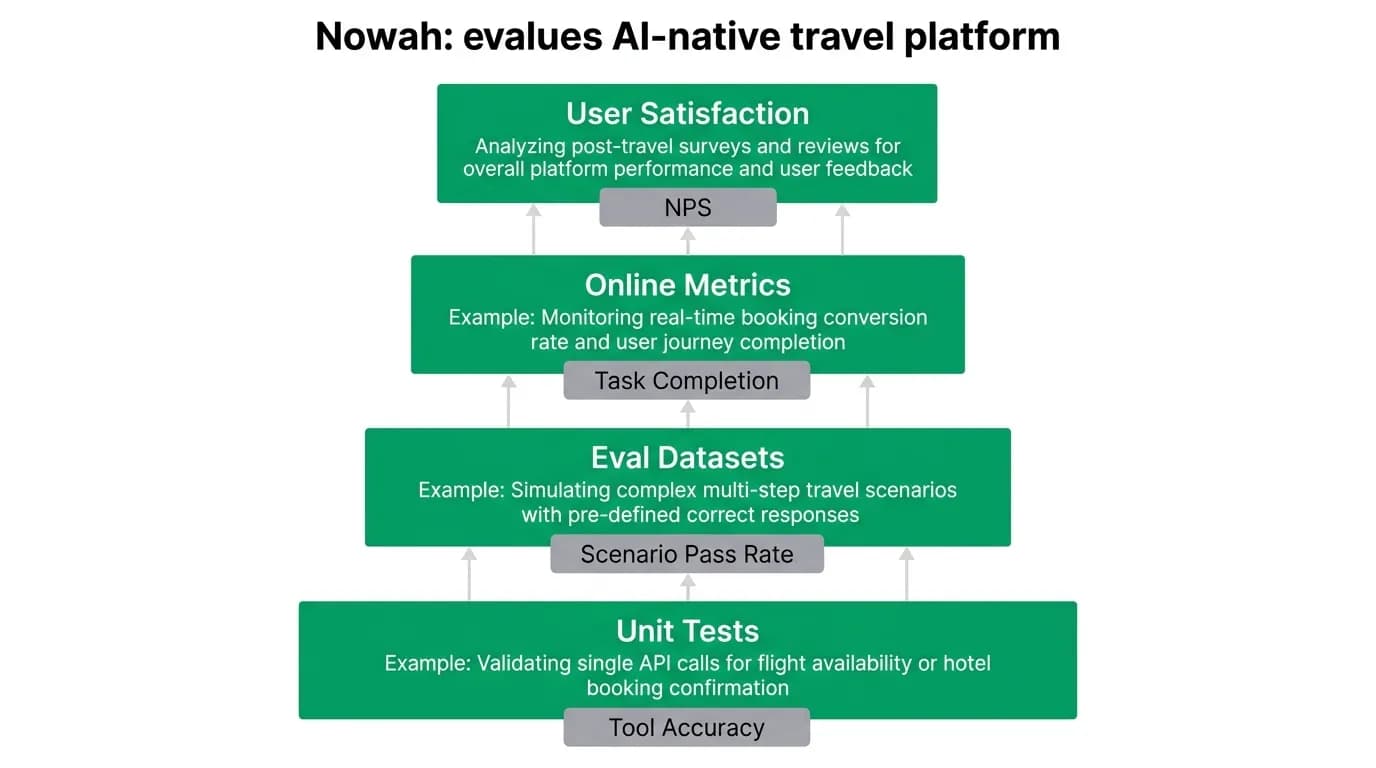 Nowah: evalues AI-native travel platform

User Satisfaction
Analyzing post-travel surveys and reviews for overall platform performance and user feedback

NPS

Online Metrics
Example: Monitoring real-time booking conversion rate and user journey completion

Task Completion

Eval Datasets
Example: Simulating complex multi-step travel scenarios with pre-defined correct responses

Scenario Pass Rate

Unit Tests
Example: Validating single API calls for flight availability or hotel booking confirmation

Tool Accuracy